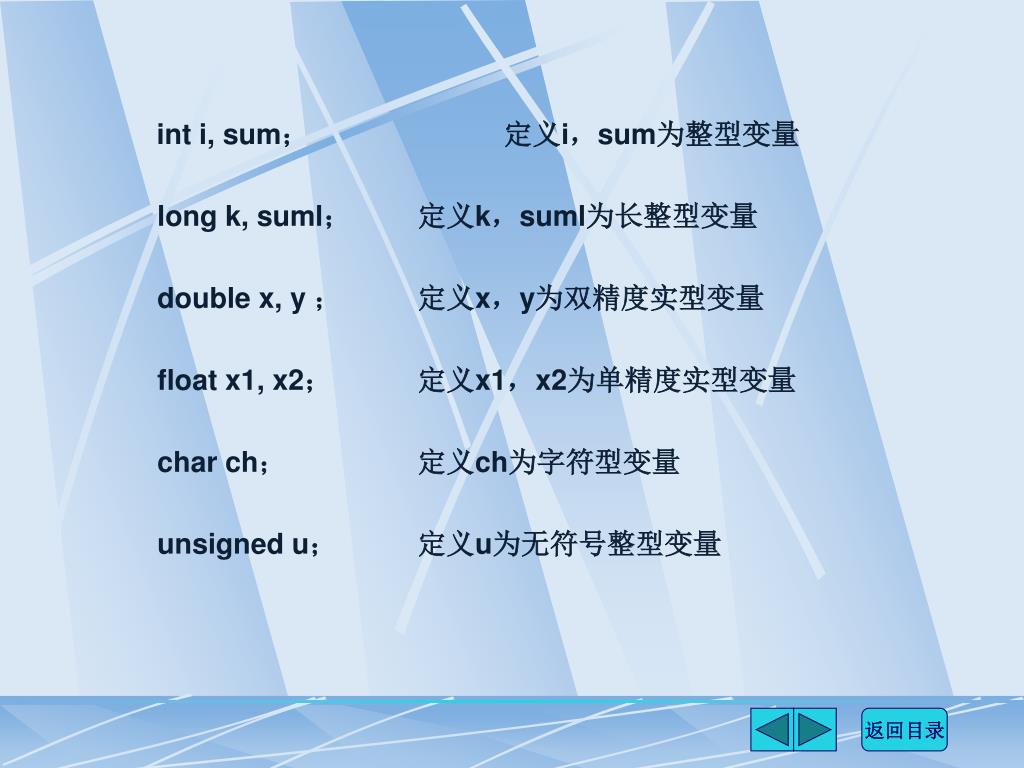 int i, sum； 定义i，sum为整型变量

long k, suml； 定义k，suml为长整型变量

double x, y ； 定义x，y为双精度实型变量

float x1, x2； 定义x1，x2为单精度实型变量

char ch； 定义ch为字符型变量

unsigned u； 定义u为无符号整型变量

返回目录